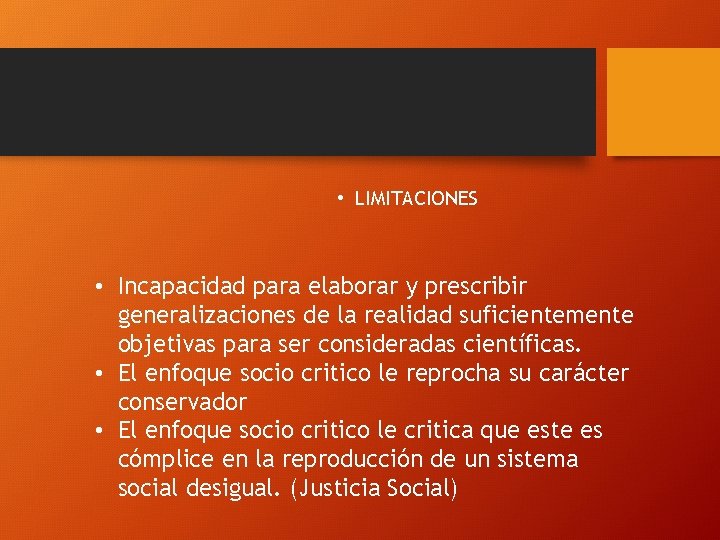 • LIMITACIONES

• Incapacidad para elaborar y prescribir generalizaciones de la realidad suficientemente objetivas para ser consideradas científicas.
• El enfoque socio critico le reprocha su carácter conservador
• El enfoque socio critico le critica que este es cómplice en la reproducción de un sistema social desigual. (Justicia Social)